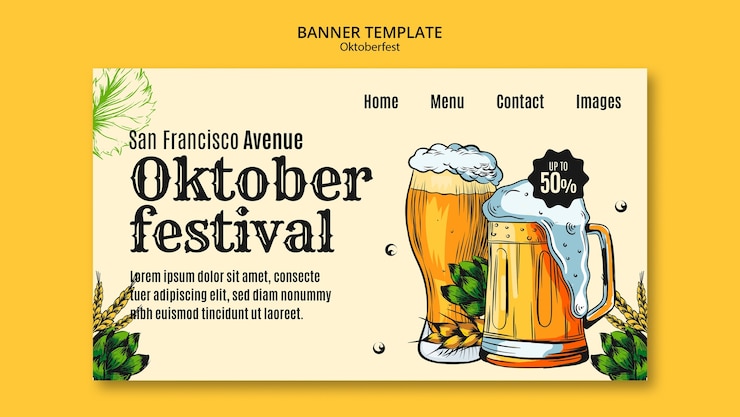 BANNER TEMPLATE
Oktoberfest

Home Menu Contact Images

San Francisco Avenue
Oktober
festival

Lorem ipsum dolor sit amet, consecte tuer adipiscing elit, sed diam nonummy nibh euismod tincidunt ut laoreet.

UP TO
50%